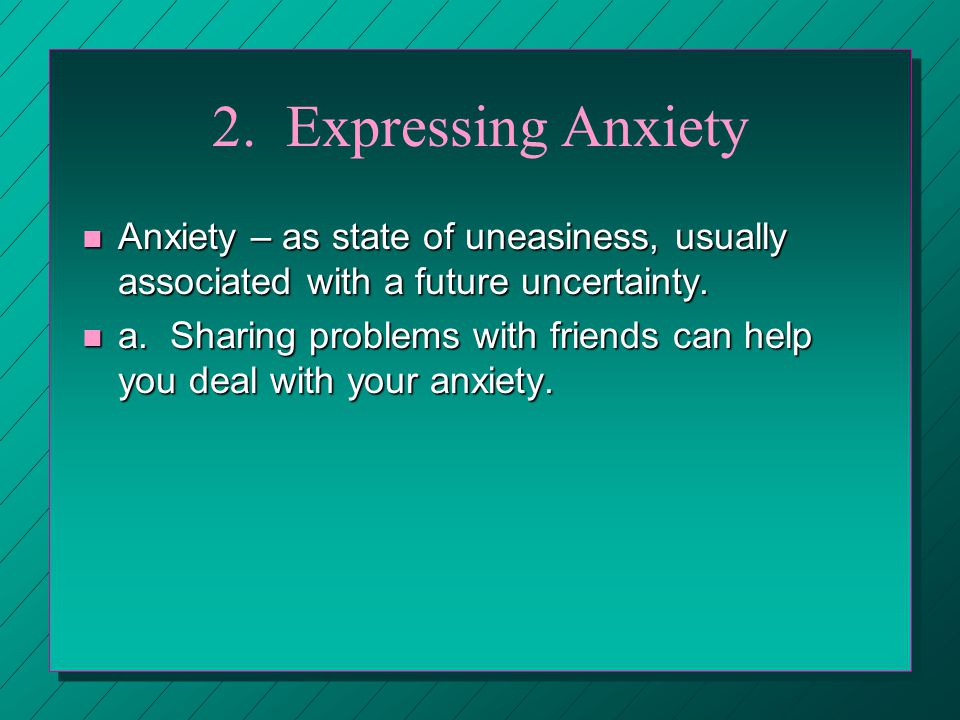 2. Expressing Anxiety

Anxiety – as state of uneasiness, usually associated with a future uncertainty.

a. Sharing problems with friends can help you deal with your anxiety.